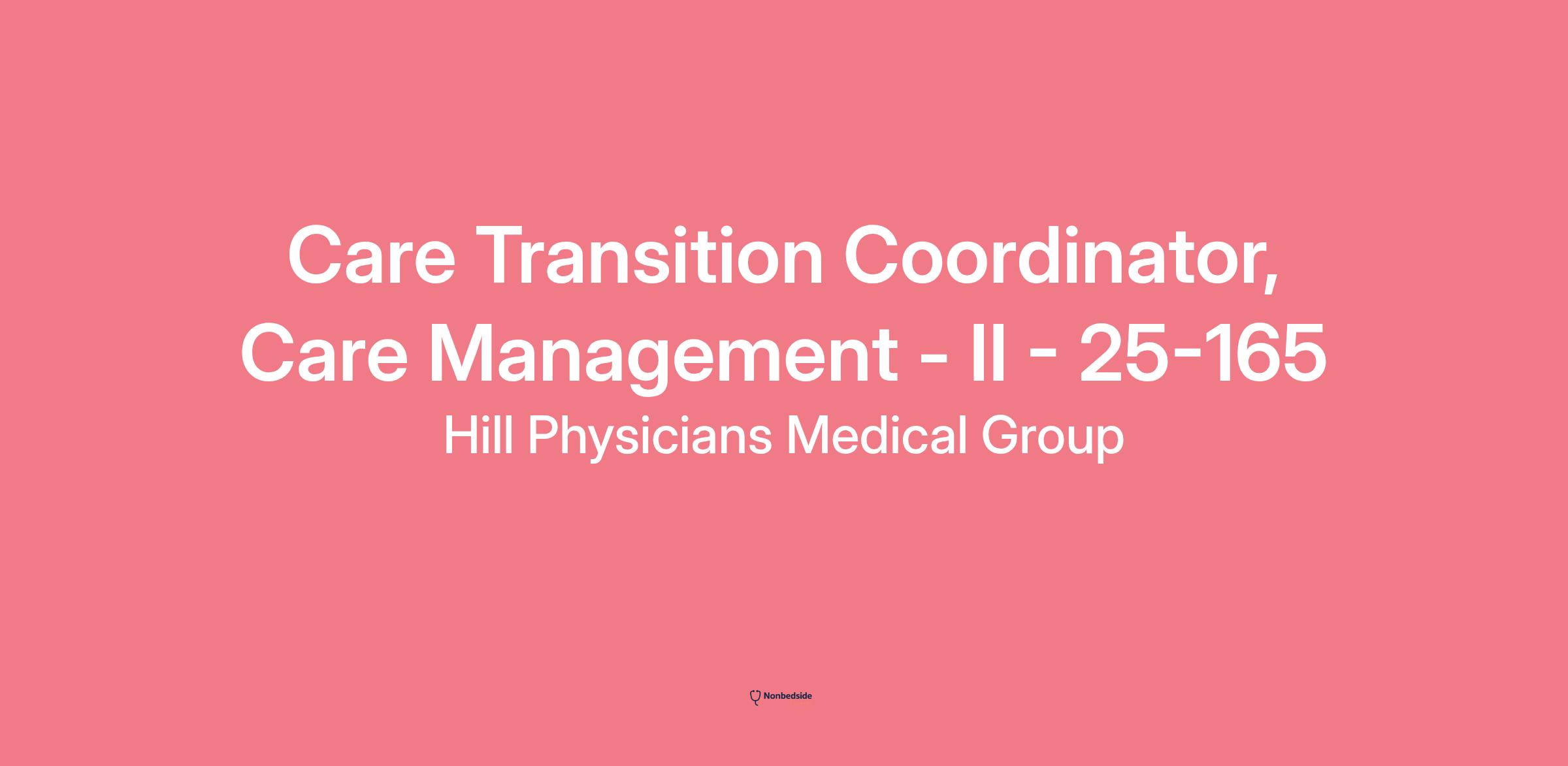 Care Transition Coordinator, Care Management - II - 25-165

Hill Physicians Medical Group

Nonbedside